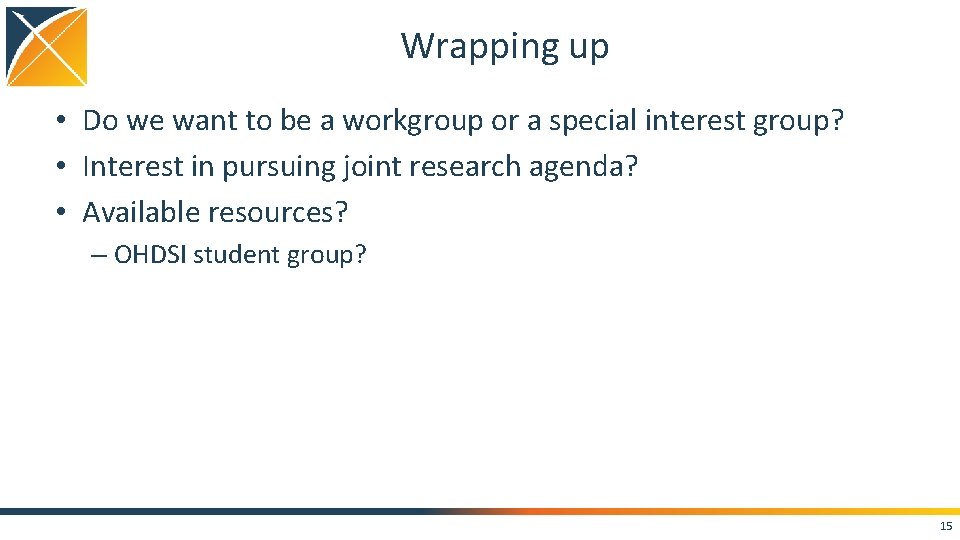 Wrapping up

• Do we want to be a workgroup or a special interest group?
• Interest in pursuing joint research agenda?
• Available resources?
– OHDSI student group?

15